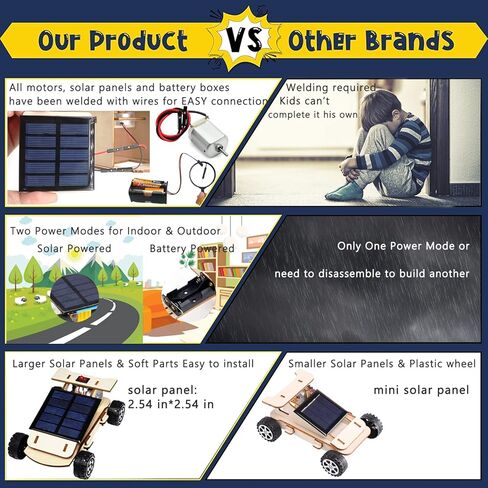 Our Product VS Other Brands

All motors, solar panels and battery boxes have been welded with wires for EASY connection

Welding required Kids can't complete it his own

Two Power Modes for Indoor & Outdoor

Solar Powered

Battery Powered

Only One Power Mode or

need to disassemble to build another

Larger Solar Panels & Soft Parts Easy to install

solar panel: 2.54 in*2.54 in

Smaller Solar Panels & Plastic wheel

mini solar panel